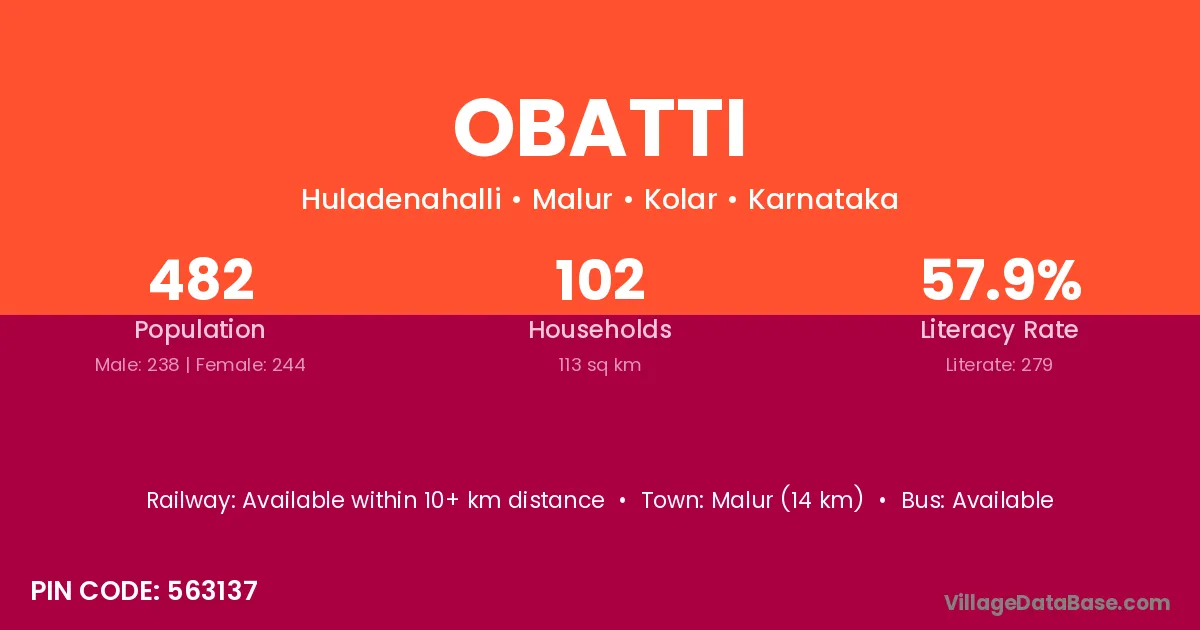 OBATTI

Huladenahalli • Malur • Kolar • Karnataka

482
Population
Male: 238 | Female: 244

102
Households
113 sq km

57.9%
Literacy Rate
Literate: 279

Railway: Available within 10+ km distance • Town: Malur (14 km) • Bus: Available

PIN CODE: 563137

VillageDataBase.com